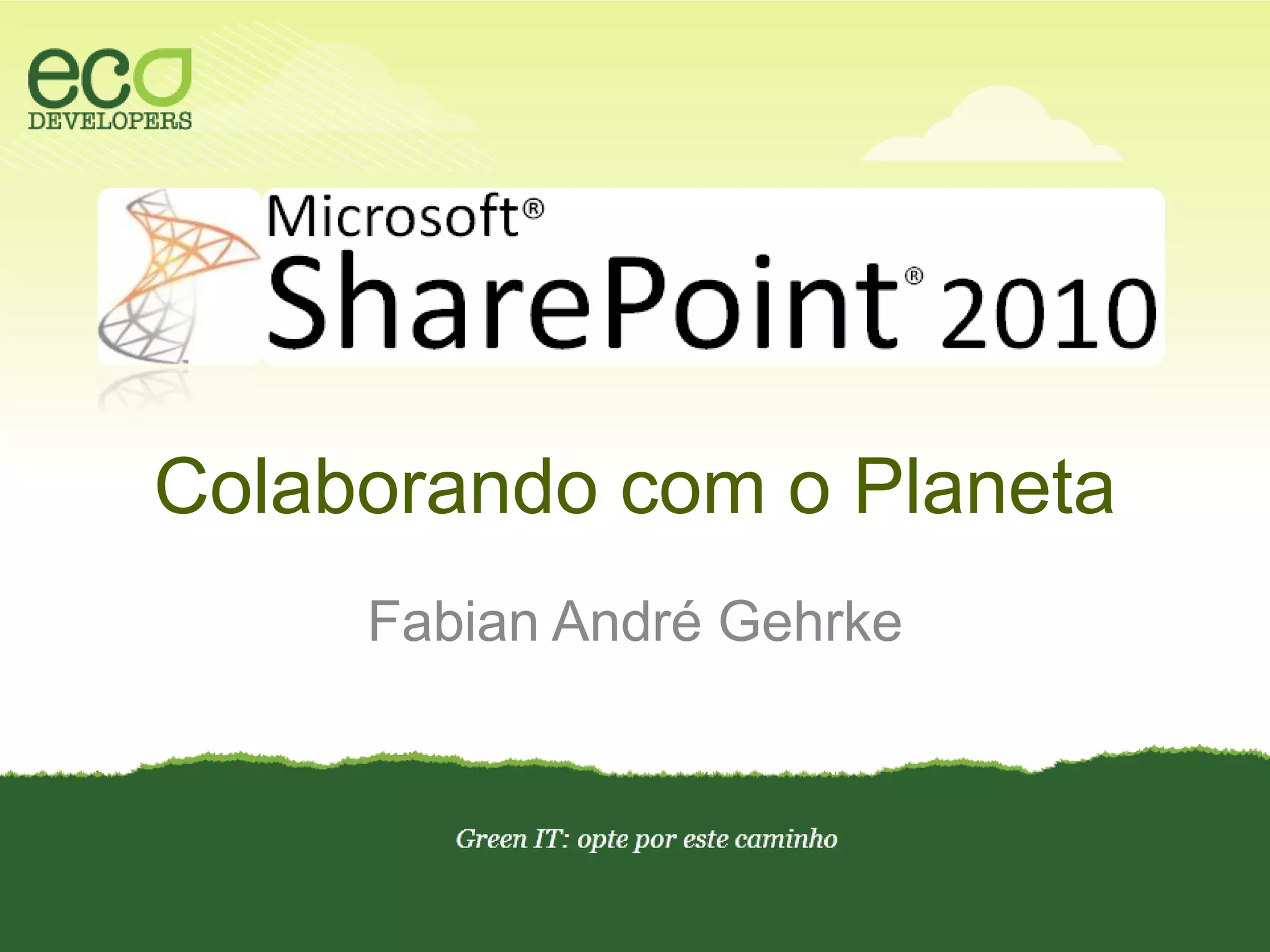 eco
DEVELOPERS

Microsoft®
SharePoint® 2010

Colaborando com o Planeta

Fabian André Gehrke

Green IT: opte por este caminho